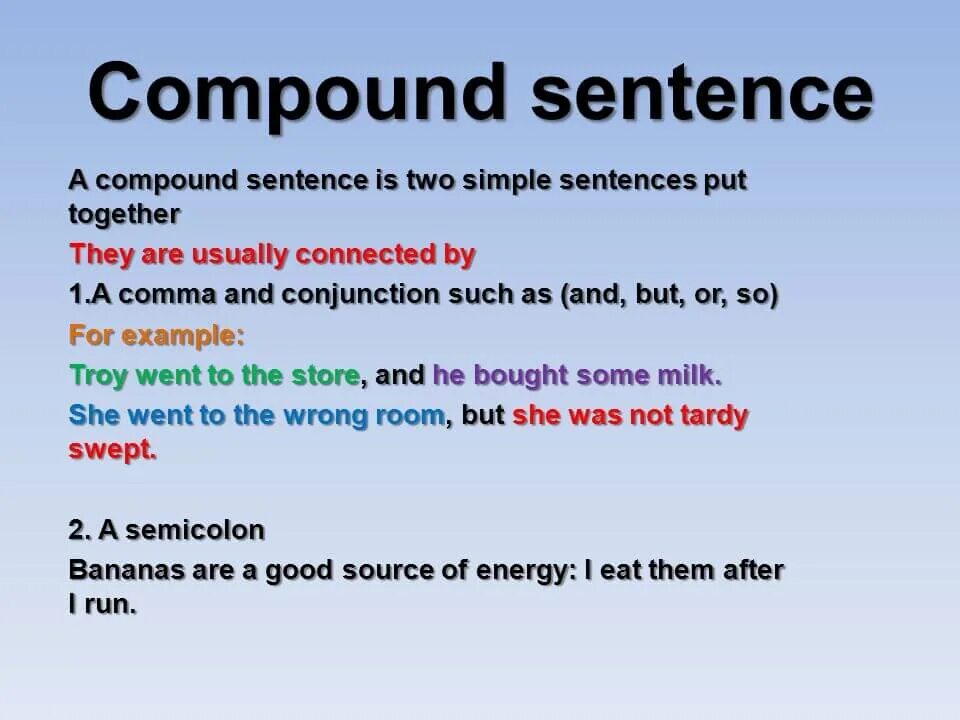 Compound sentence

A compound sentence is two simple sentences put together

They are usually connected by

1.A comma and conjunction such as (and, but, or, so)

For example:

Troy went to the store, and he bought some milk.

She went to the wrong room, but she was not tardy swept.

2. A semicolon

Bananas are a good source of energy: I eat them after I run.